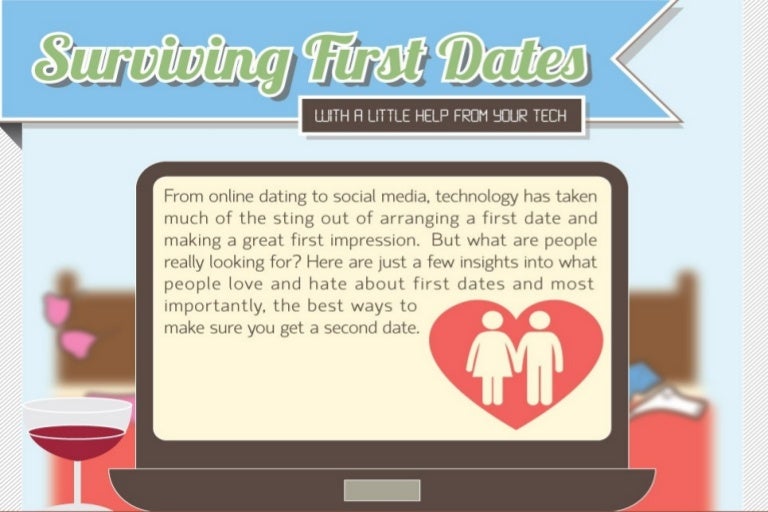 Surviving First Dates

WITH A LITTLE HELP FROM YOUR TECH

From online dating to social media, technology has taken much of the sting out of arranging a first date and making a great first impression.  But what are people really looking for? Here are just a few insights into what people love and hate about first dates and most importantly, the best ways to make sure you get a second date.